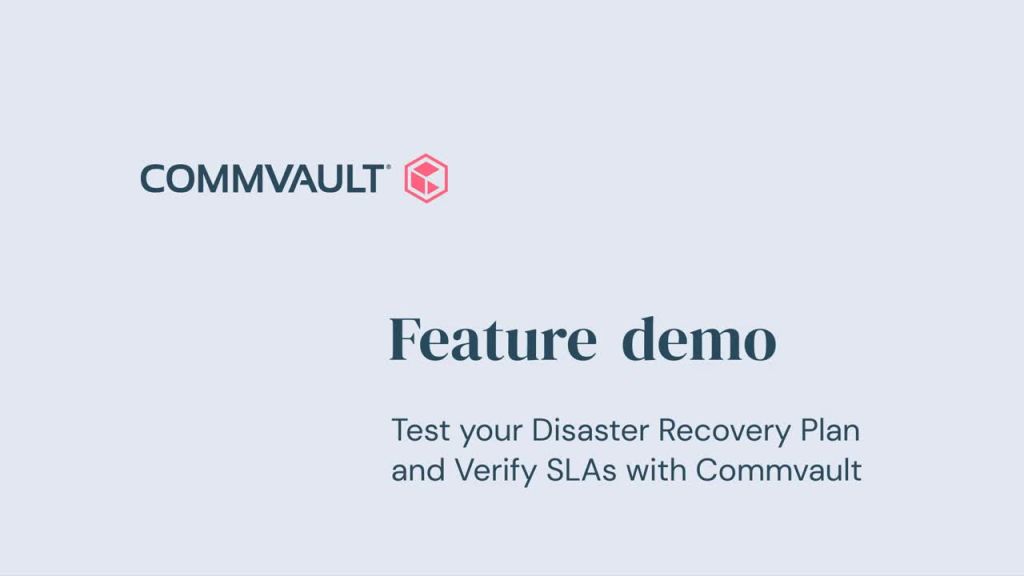 COMMVAULT®

Feature demo

Test your Disaster Recovery Plan and Verify SLAs with Commvault